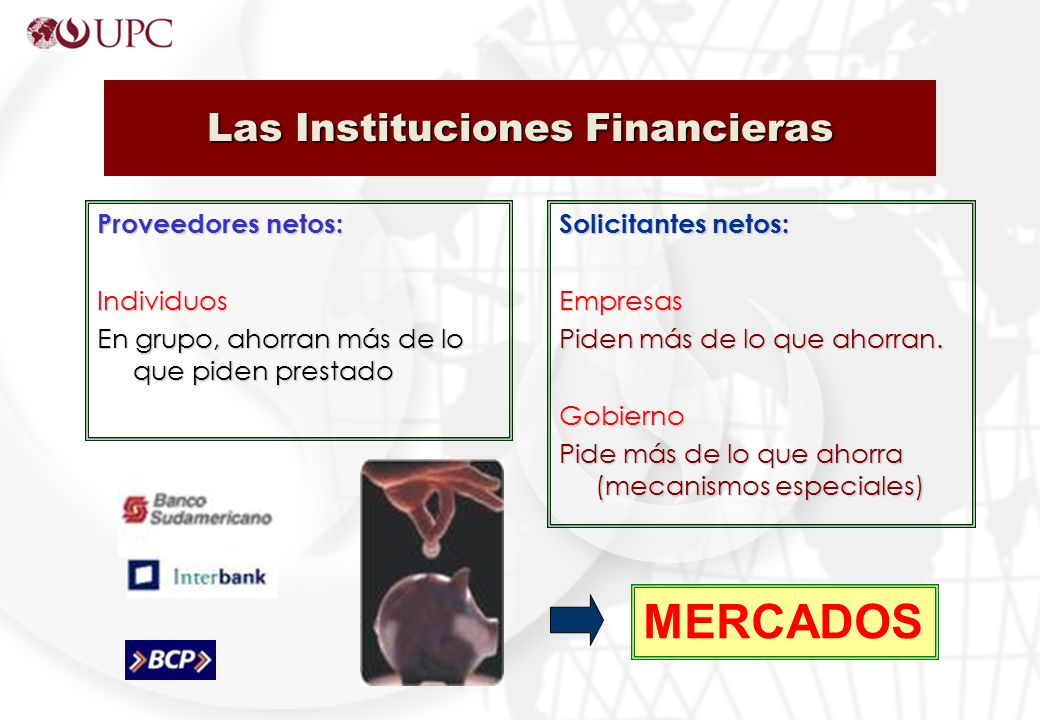 UPC

Las Instituciones Financieras

Proveedores netos:

Individuos

En grupo, ahorran más de lo que piden prestado

Solicitantes netos:

Empresas

Piden más de lo que ahorran.

Gobierno

Pide más de lo que ahorra (mecanismos especiales)

Banco Sudamericano

Interbank

BCP

MERCADOS